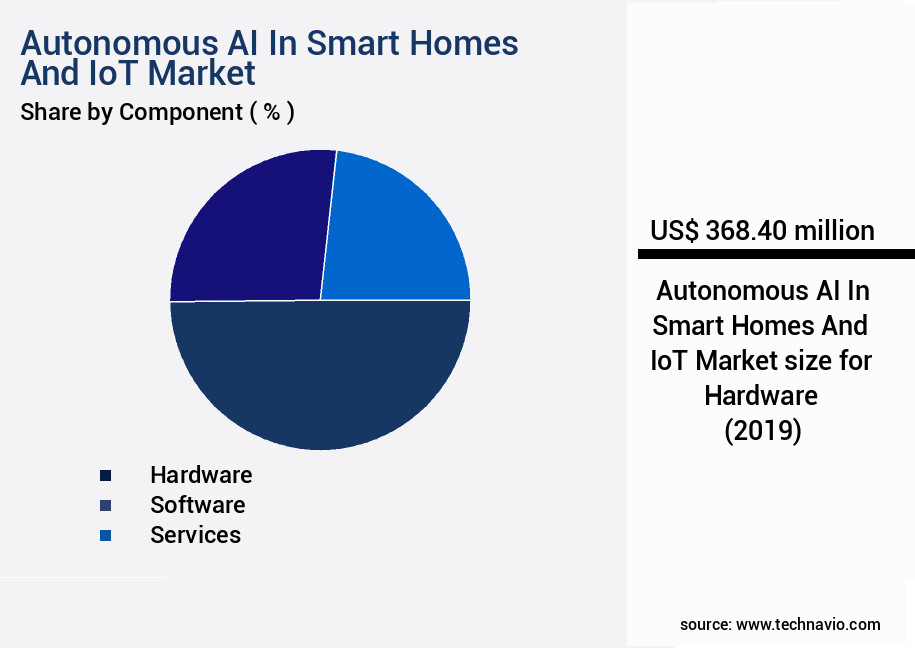 Autonomous AI In Smart Homes And IoT Market

Share by Component ( % )

Hardware
Software
Services

US$ 368.40 million

Autonomous AI In Smart Homes And IoT Market size for Hardware (2019)

source: www.technavio.com